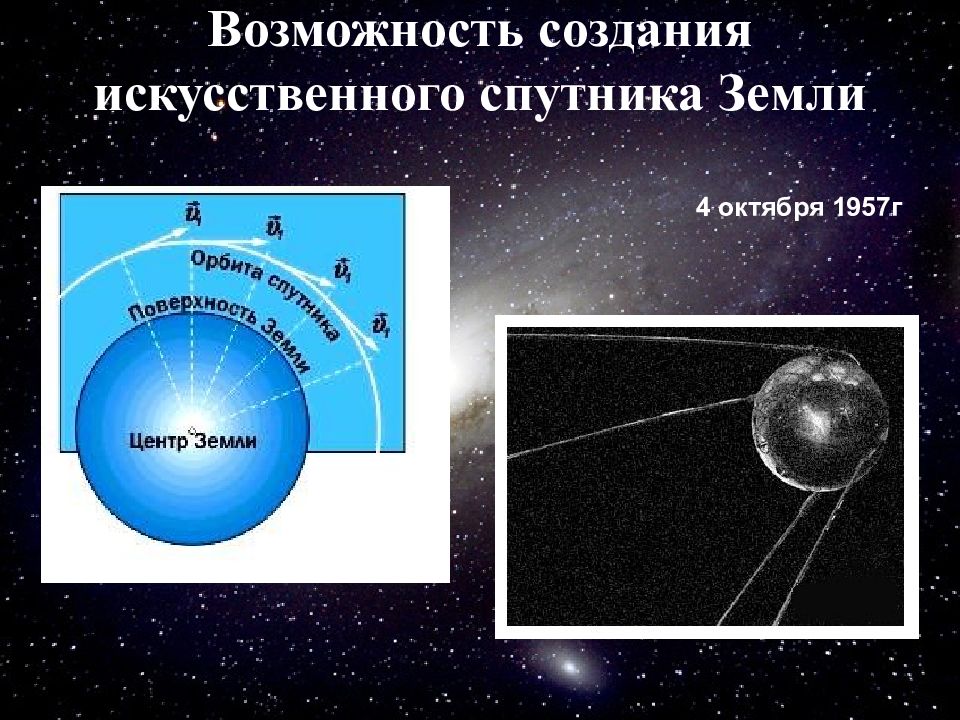 Возможность создания искусственного спутника Земли

$\vec{v}_1$ $\vec{v}_1$ $\vec{v}_1$ $\vec{v}_1$

Орбита спутника

Поверхность Земли

Центр Земли

4 октября 1957г